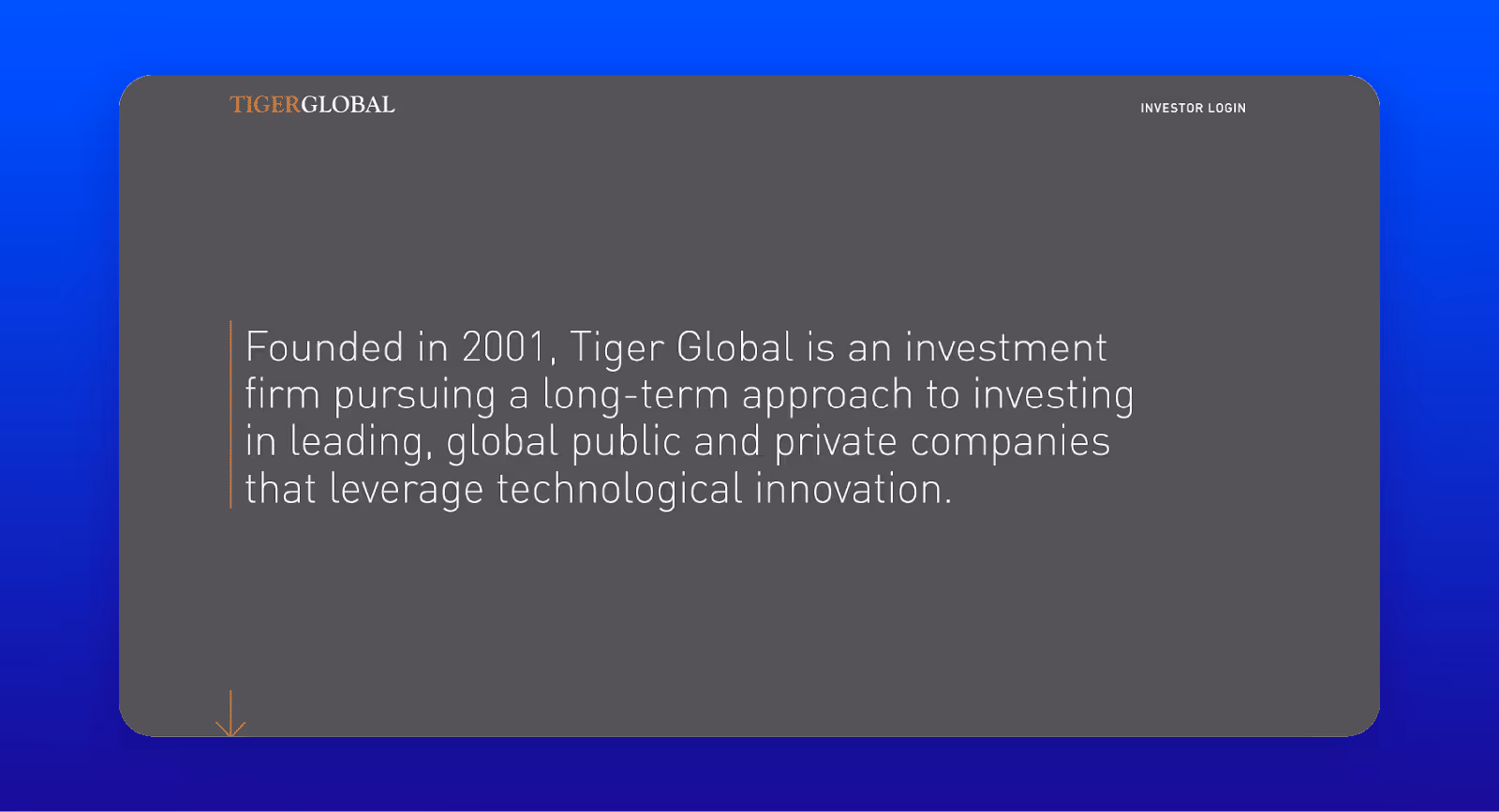 TIGERGLOBAL

INVESTOR LOGIN

Founded in 2001, Tiger Global is an investment firm pursuing a long-term approach to investing in leading, global public and private companies that leverage technological innovation.